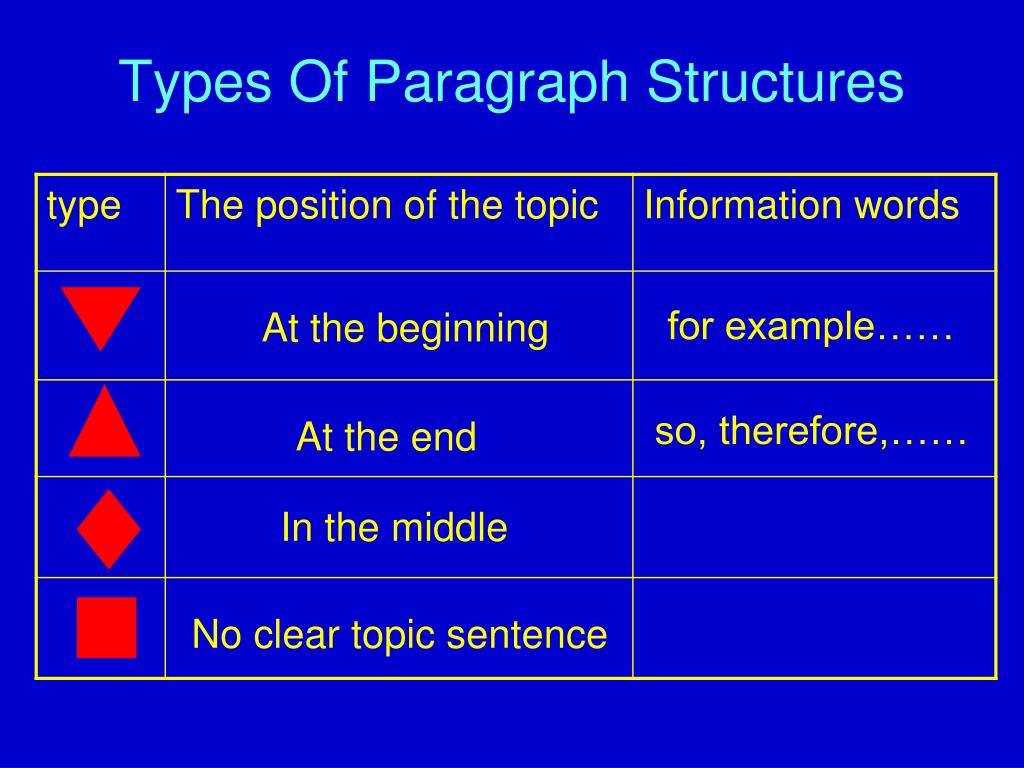 Types Of Paragraph Structures

| type | The position of the topic | Information words |
|---|---|---|
|  | At the beginning | for example…… |
|  | At the end | so, therefore,…… |
|  | In the middle |  |
|  | No clear topic sentence |  |